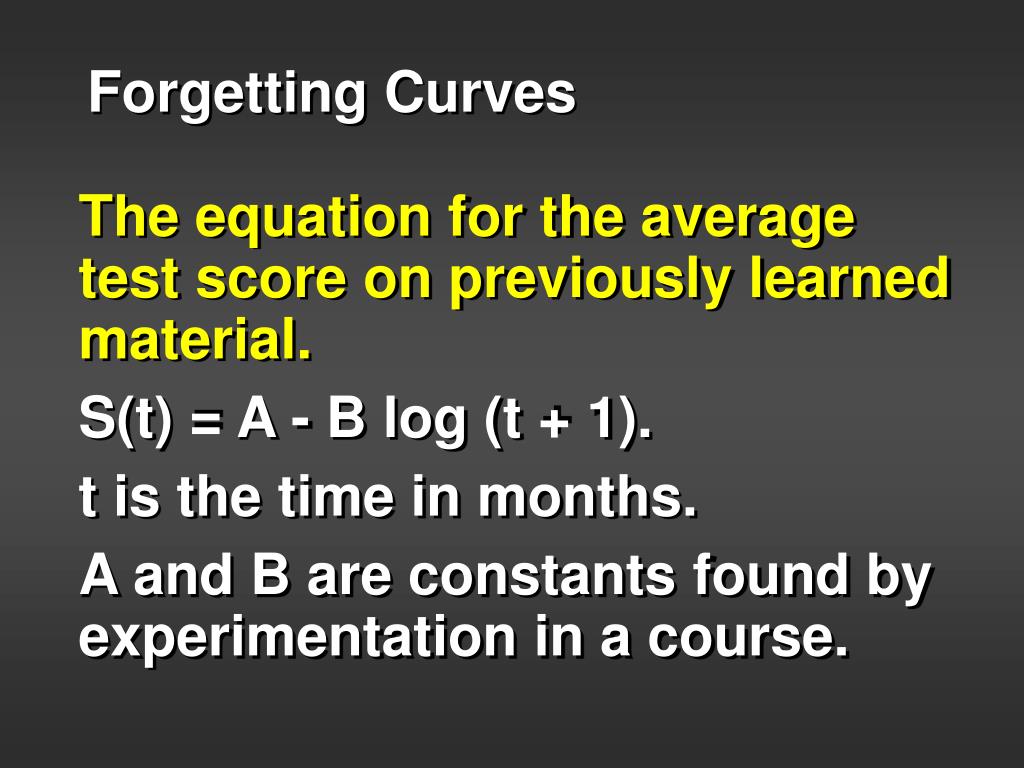 Forgetting Curves

The equation for the average test score on previously learned material.

$S(t) = A - B \log (t + 1)$.

t is the time in months.

A and B are constants found by experimentation in a course.